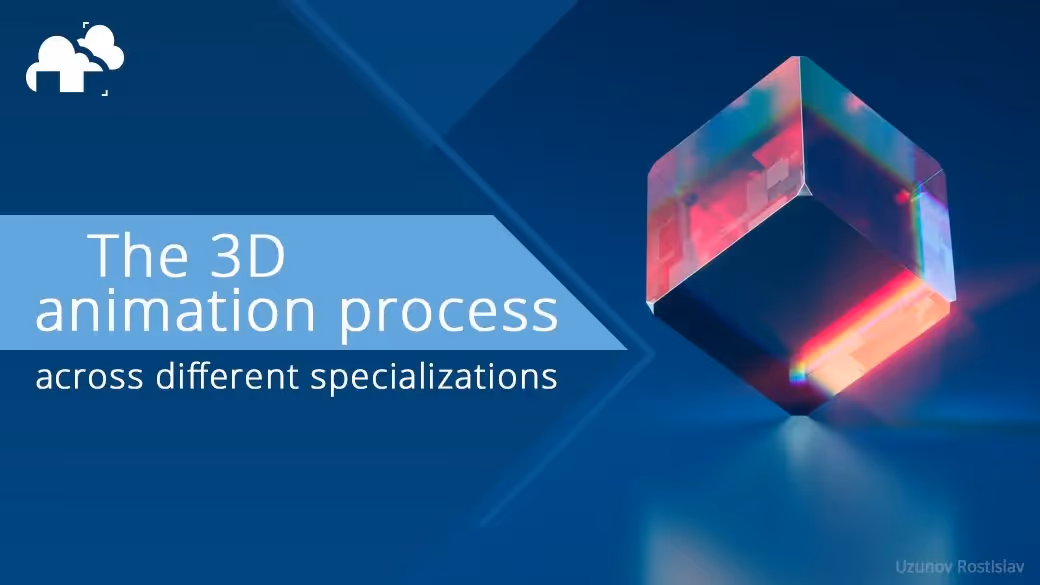 The 3D animation process

across different specializations

Uzunov Rostislav